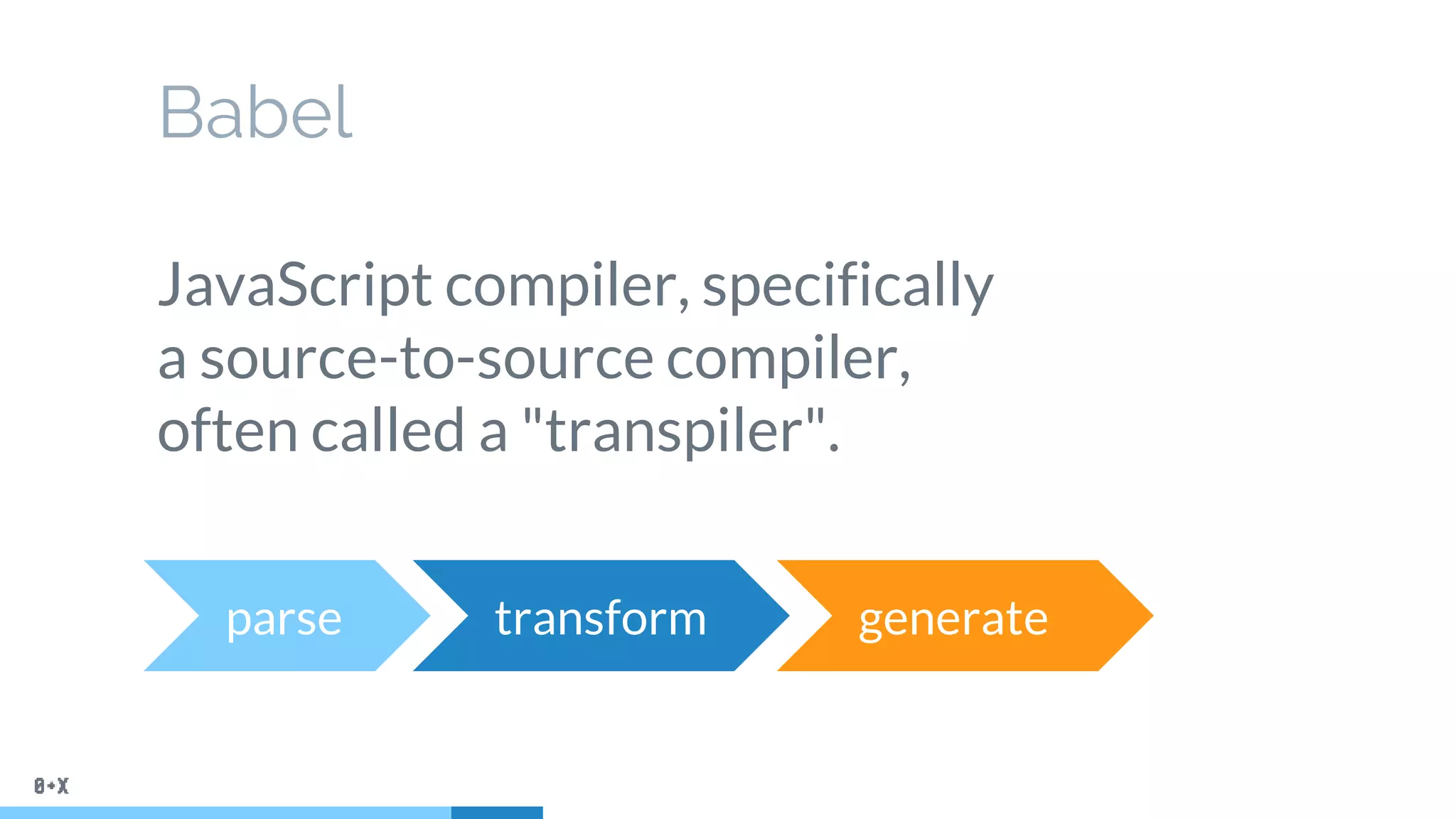 Babel

JavaScript compiler, specifically a source-to-source compiler, often called a "transpiler".

parse

transform

generate

0+X